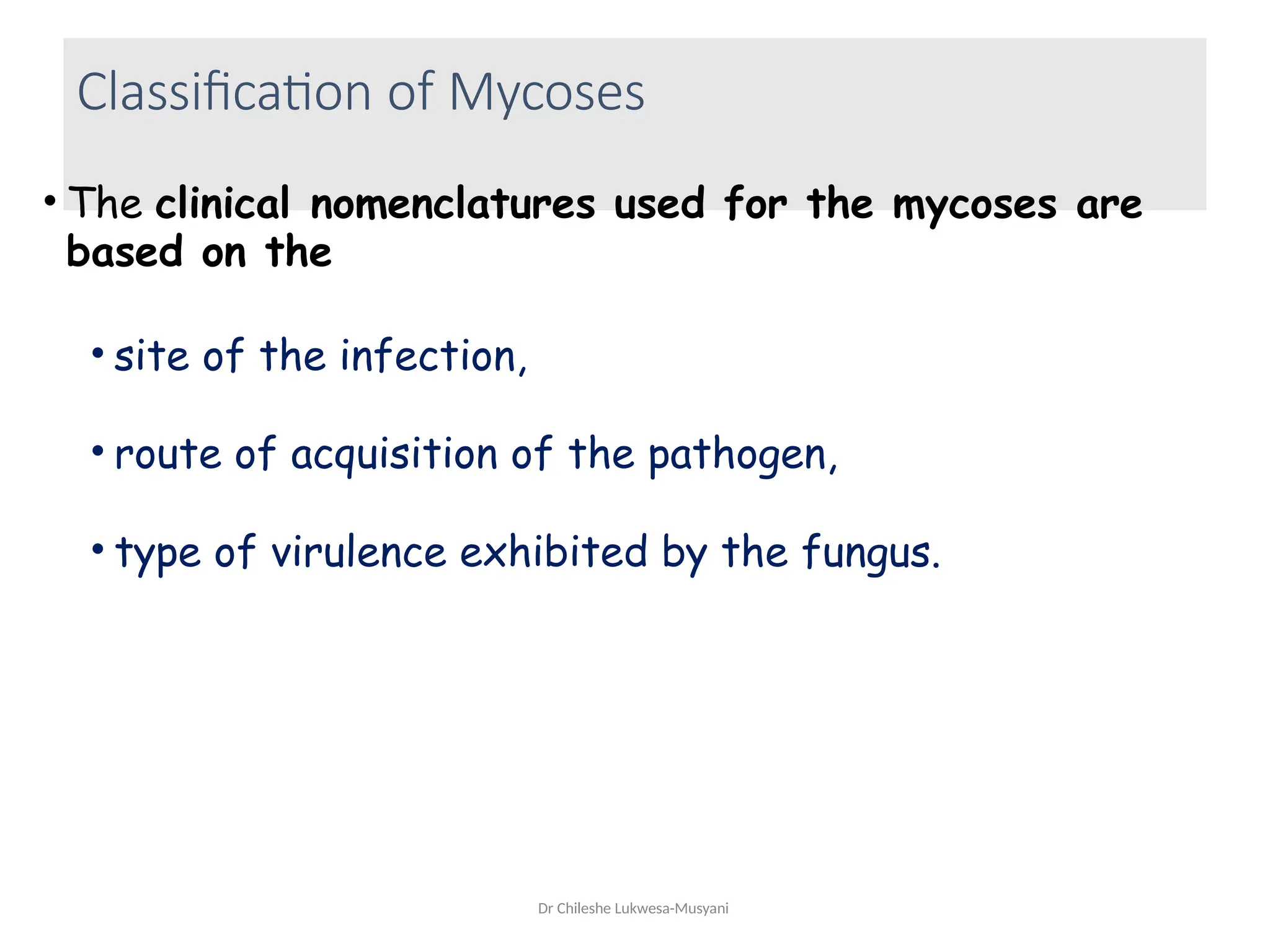 Classification of Mycoses

• The clinical nomenclatures used for the mycoses are based on the

• site of the infection,

• route of acquisition of the pathogen,

• type of virulence exhibited by the fungus.

Dr Chileshe Lukwesa-Musyani